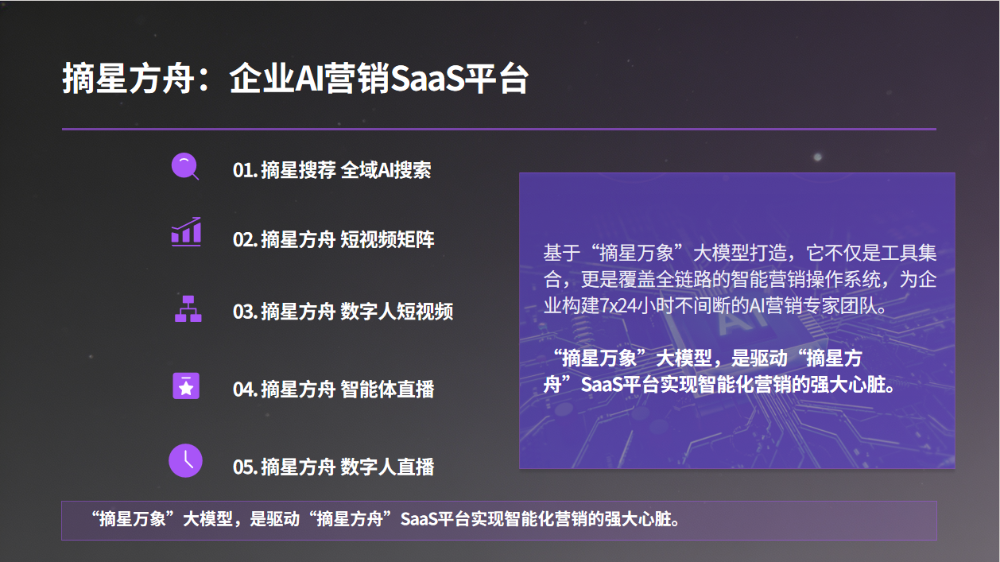 摘星方舟：企业AI营销SaaS平台

01. 摘星搜荐 全域AI搜索

02. 摘星方舟 短视频矩阵

03. 摘星方舟 数字人短视频

04. 摘星方舟 智能体直播

05. 摘星方舟 数字人直播

基于“摘星万象”大模型打造，它不仅是工具集合，更是覆盖全链路的智能营销操作系统，为企业构建7x24小时不间断的AI营销专家团队。

“摘星万象”大模型，是驱动“摘星方舟”SaaS平台实现智能化营销的强大心脏。

“摘星万象”大模型，是驱动“摘星方舟”SaaS平台实现智能化营销的强大心脏。